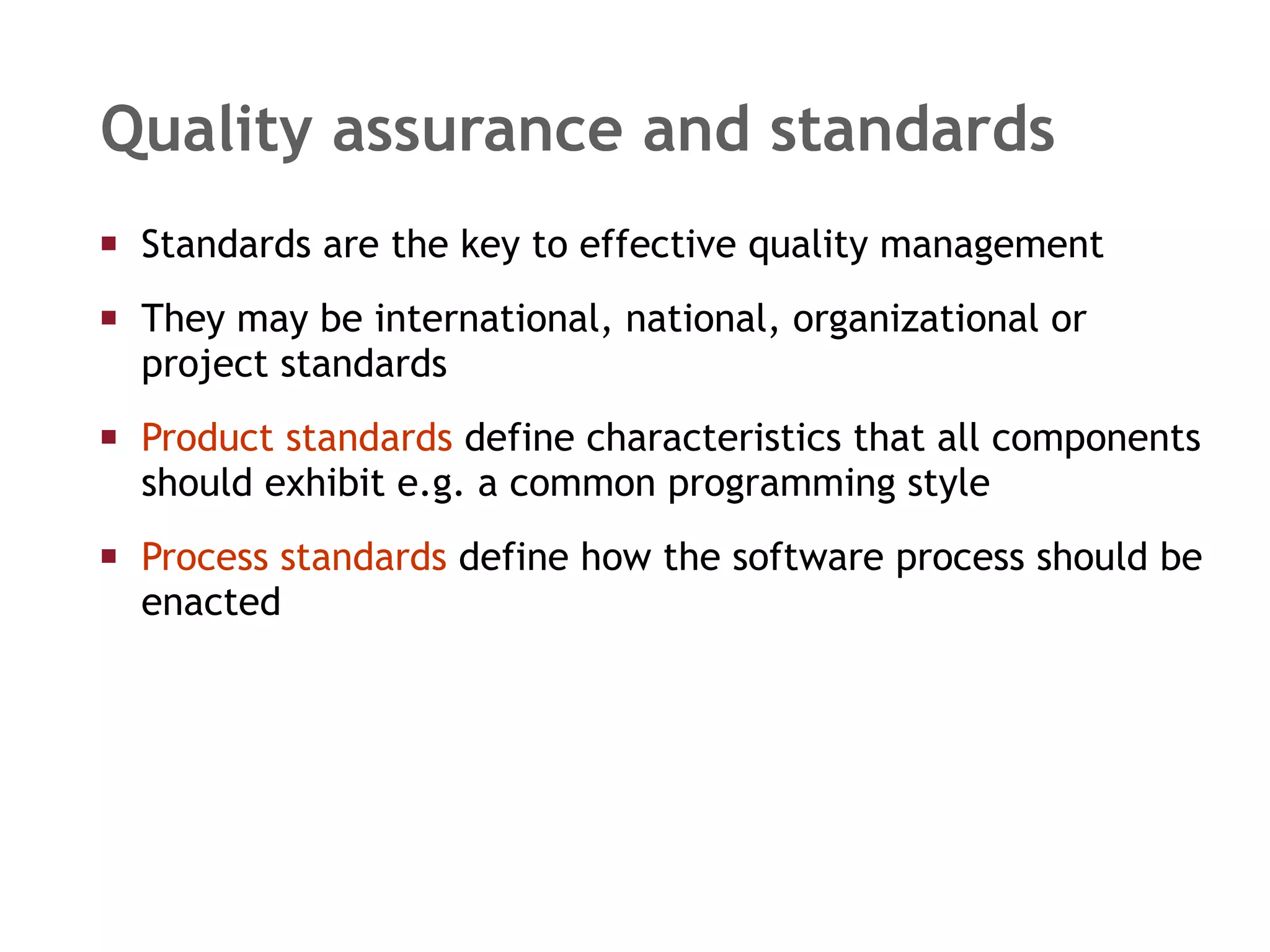 Quality assurance and standards

▪ Standards are the key to effective quality management

▪ They may be international, national, organizational or project standards

▪ Product standards define characteristics that all components should exhibit e.g. a common programming style

▪ Process standards define how the software process should be enacted